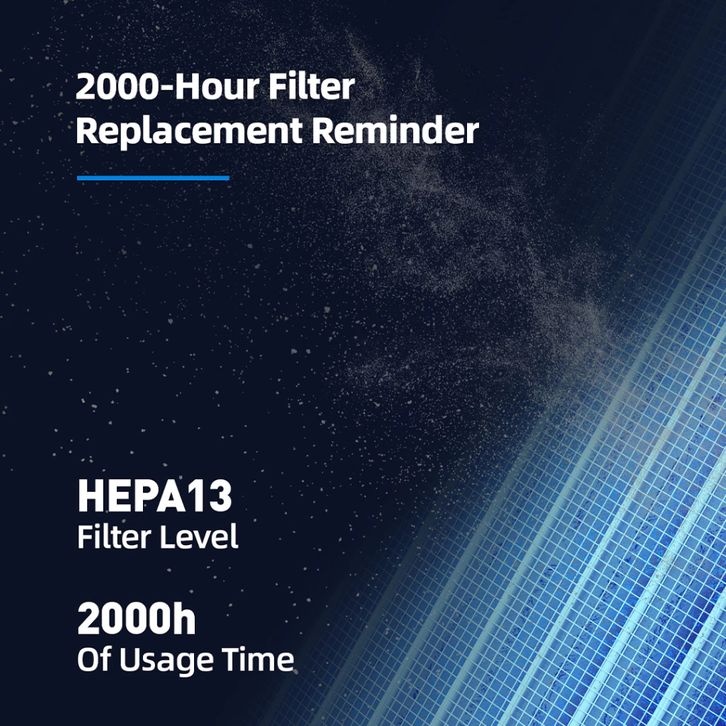 2000-Hour Filter Replacement Reminder

HEPA13
Filter Level

2000h
Of Usage Time